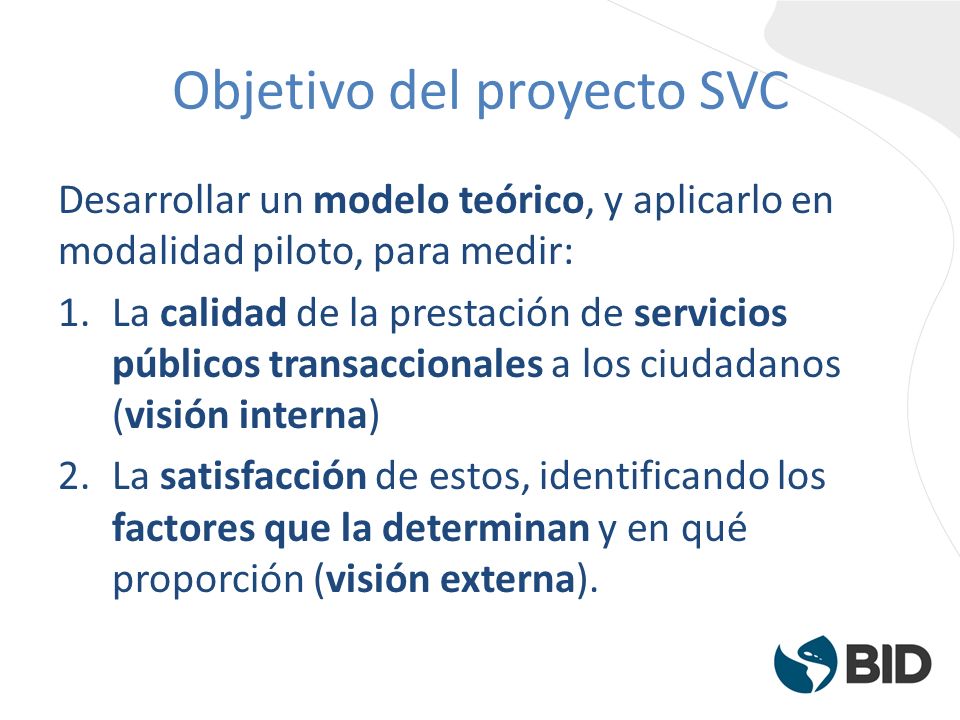 Objetivo del proyecto SVC

Desarrollar un modelo teórico, y aplicarlo en modalidad piloto, para medir:

1. La calidad de la prestación de servicios públicos transaccionales a los ciudadanos (visión interna)
2. La satisfacción de estos, identificando los factores que la determinan y en qué proporción (visión externa).

BID